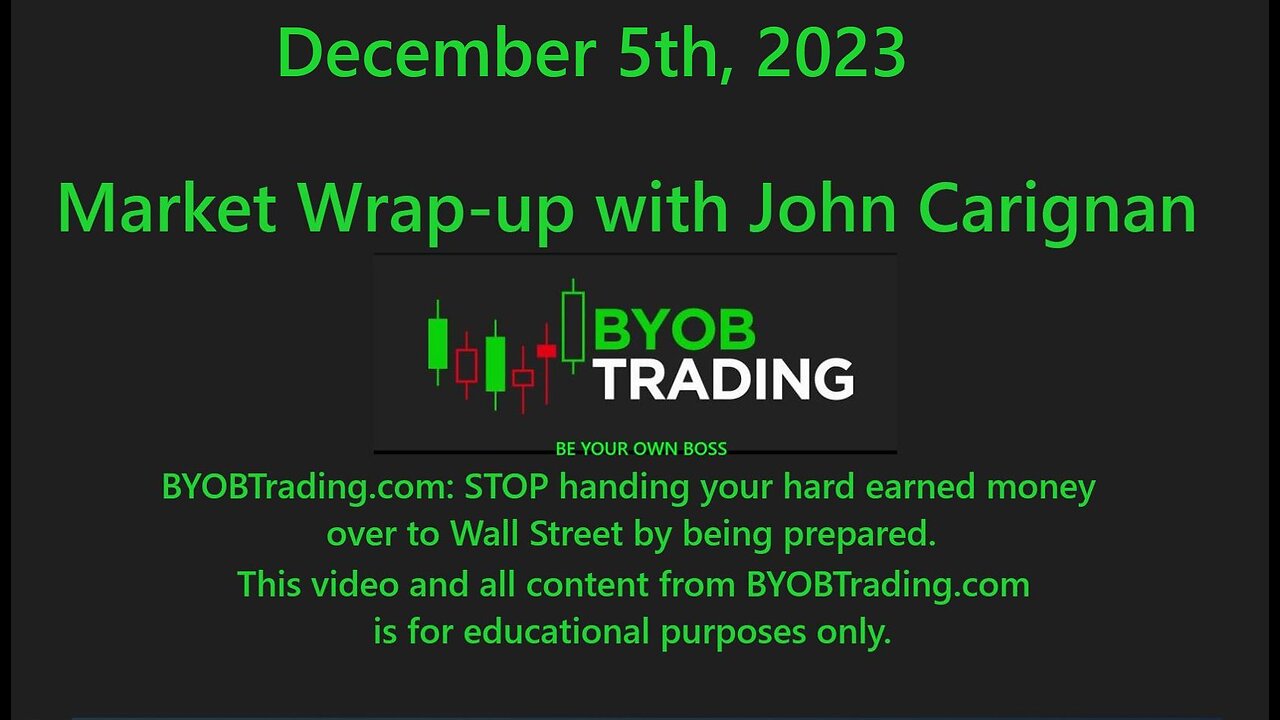 December 5th, 2023

Market Wrap-up with John Carignan

BYOB
TRADING

BE YOUR OWN BOSS

BYOBTrading.com: STOP handing your hard earned money over to Wall Street by being prepared.
This video and all content from BYOBTrading.com is for educational purposes only.